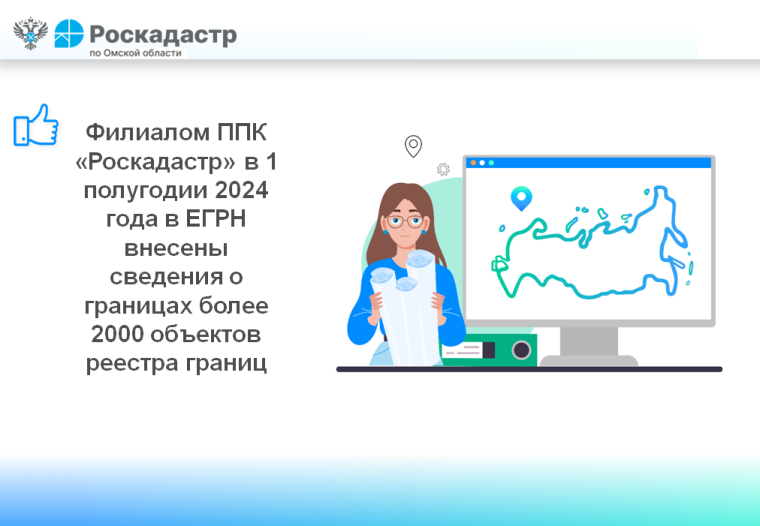 Роскадастр
по Омской области

Филиалом ППК «Роскадастр» в 1 полугодии 2024 года в ЕГРН внесены сведения о границах более 2000 объектов реестра границ